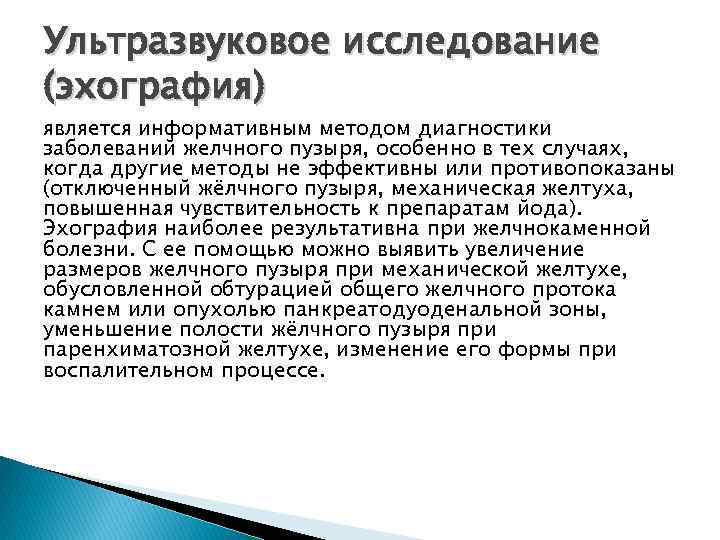 Ультразвуковое исследование (эхография)

является информативным методом диагностики заболеваний желчного пузыря, особенно в тех случаях, когда другие методы не эффективны или противопоказаны (отключенный жёлчного пузыря, механическая желтуха, повышенная чувствительность к препаратам йода). Эхография наиболее результативна при желчнокаменной болезни. С ее помощью можно выявить увеличение размеров желчного пузыря при механической желтухе, обусловленной обтурацией общего желчного протока камнем или опухолью панкреатодуоденальной зоны, уменьшение полости жёлчного пузыря при паренхиматозной желтухе, изменение его формы при воспалительном процессе.